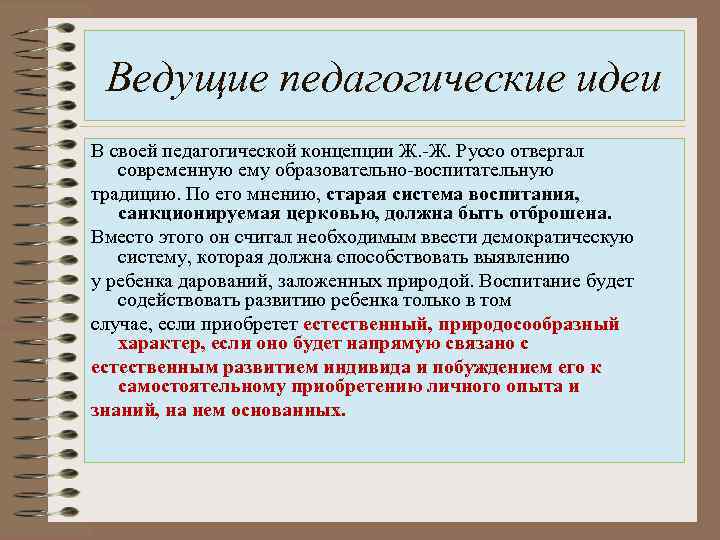 Ведущие педагогические идеи

В своей педагогической концепции Ж.-Ж. Руссо отвергал современную ему образовательно-воспитательную традицию. По его мнению, старая система воспитания, санкционируемая церковью, должна быть отброшена. Вместо этого он считал необходимым ввести демократическую систему, которая должна способствовать выявлению у ребенка дарований, заложенных природой. Воспитание будет содействовать развитию ребенка только в том случае, если приобретет естественный, природосообразный характер, если оно будет напрямую связано с естественным развитием индивида и побуждением его к самостоятельному приобретению личного опыта и знаний, на нем основанных.